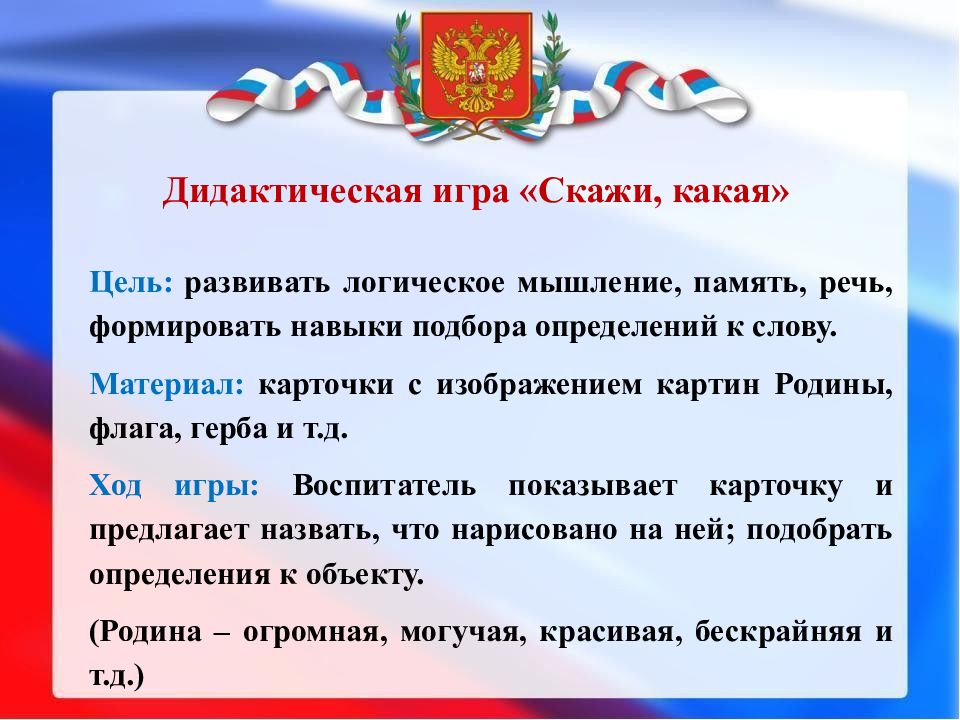 Дидактическая игра «Скажи, какая»

Цель: развивать логическое мышление, память, речь, формировать навыки подбора определений к слову.

Материал: карточки с изображением картин Родины, флага, герба и т.д.

Ход игры: Воспитатель показывает карточку и предлагает назвать, что нарисовано на ней; подобрать определения к объекту.

(Родина – огромная, могучая, красивая, бескрайняя и т.д.)